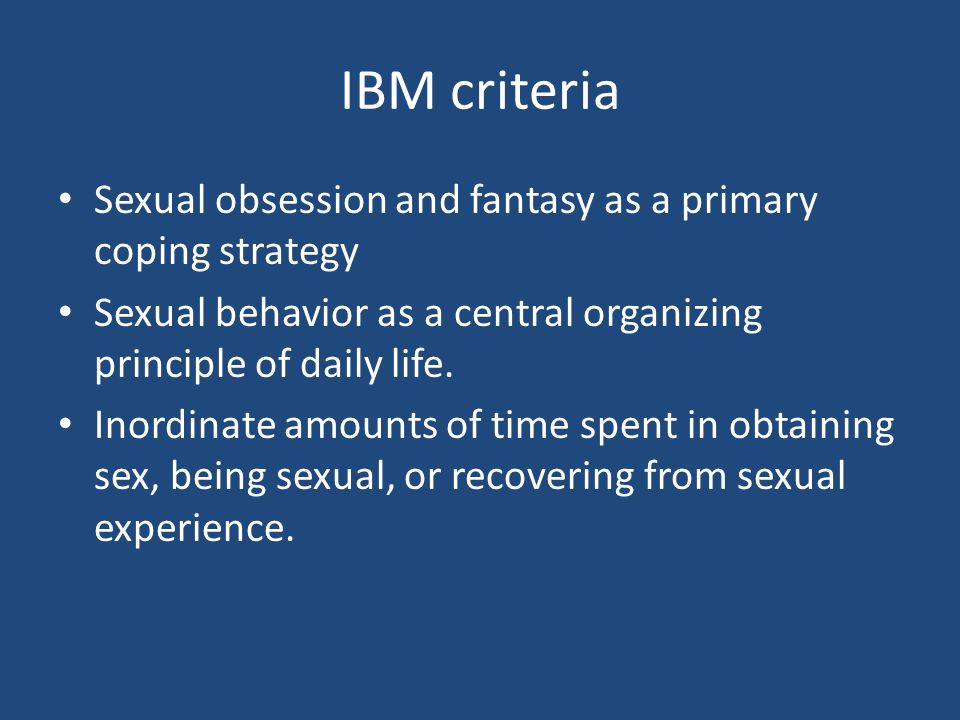 IBM criteria

• Sexual obsession and fantasy as a primary coping strategy
• Sexual behavior as a central organizing principle of daily life.
• Inordinate amounts of time spent in obtaining sex, being sexual, or recovering from sexual experience.